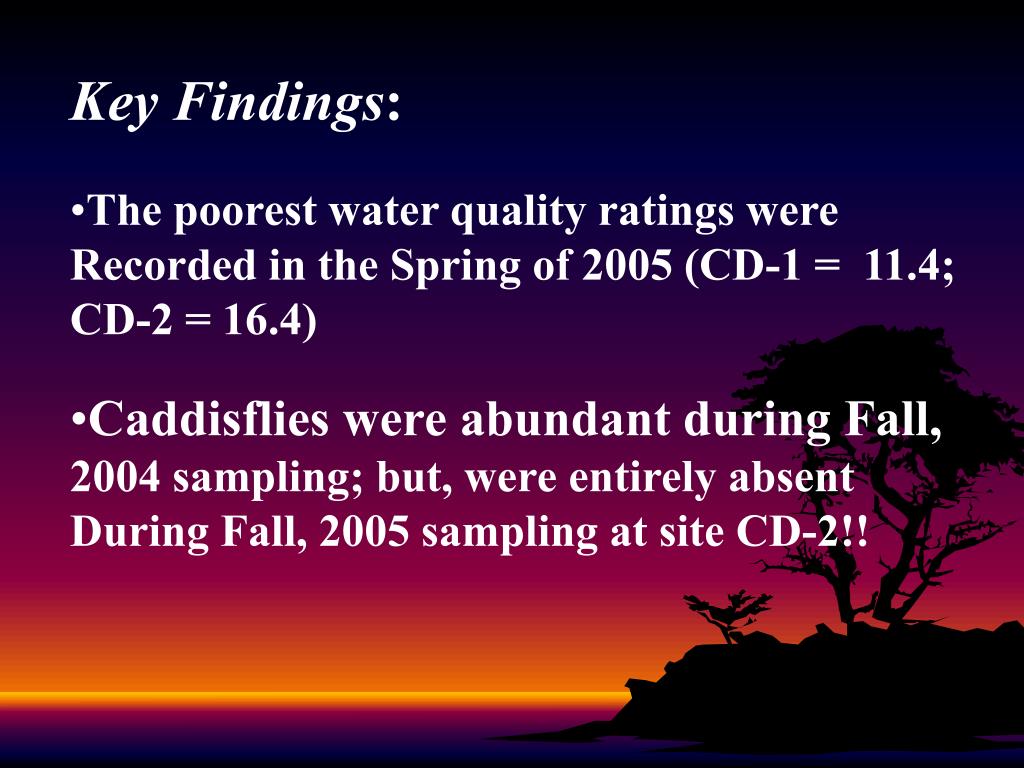 Key Findings:

•The poorest water quality ratings were Recorded in the Spring of 2005 (CD-1 = 11.4; CD-2 = 16.4)

•Caddisflies were abundant during Fall, 2004 sampling; but, were entirely absent During Fall, 2005 sampling at site CD-2!!